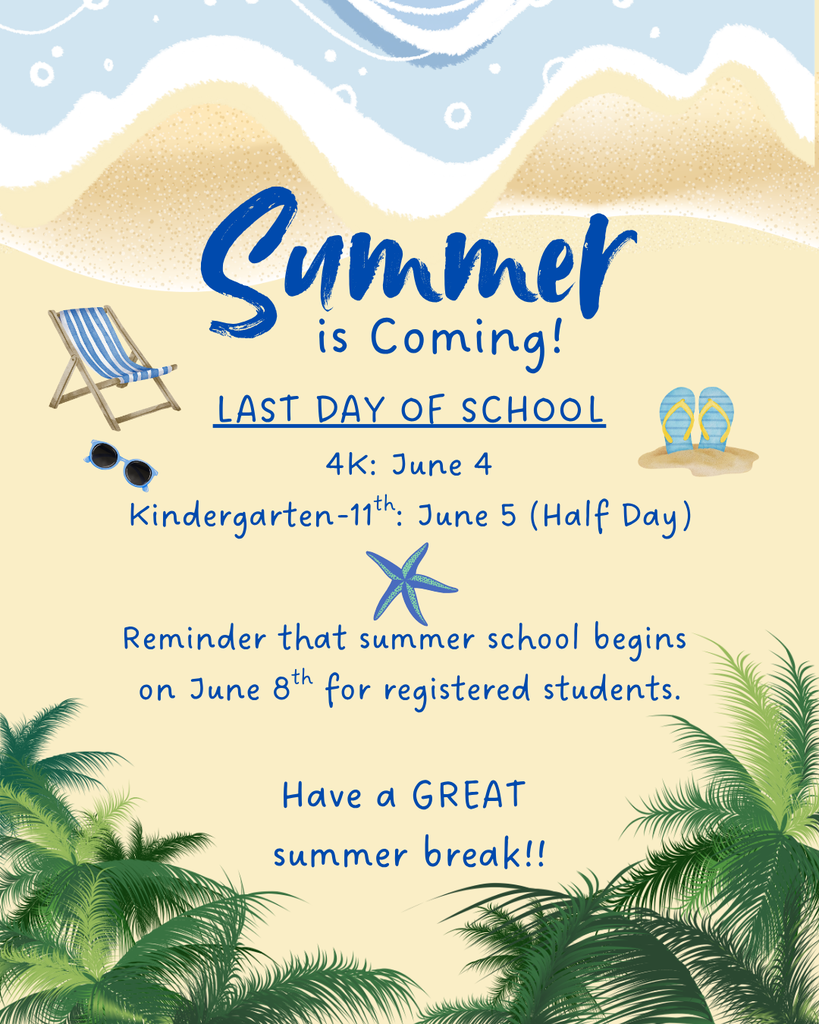 Summer

is Coming!

LAST DAY OF SCHOOL

4K: June 4

Kindergarten-11$^{th}$: June 5 (Half Day)

Reminder that summer school begins on June 8$^{th}$ for registered students.

Have a GREAT summer break!!